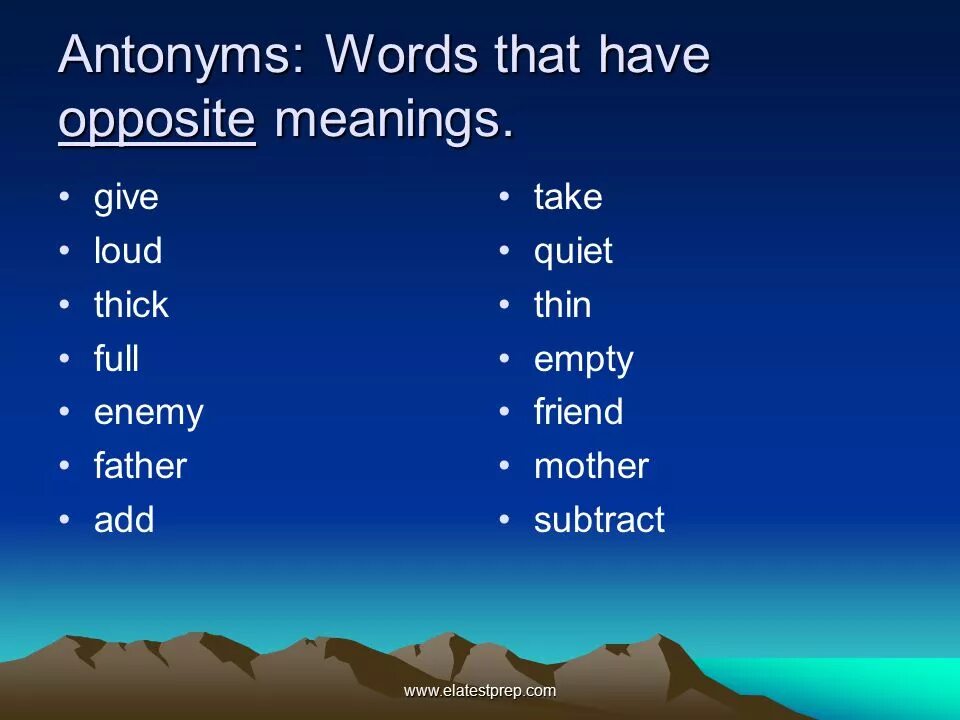 Antonyms: Words that have opposite meanings.

• give
• loud
• thick
• full
• enemy
• father
• add

• take
• quiet
• thin
• empty
• friend
• mother
• subtract

www.elatestprep.com